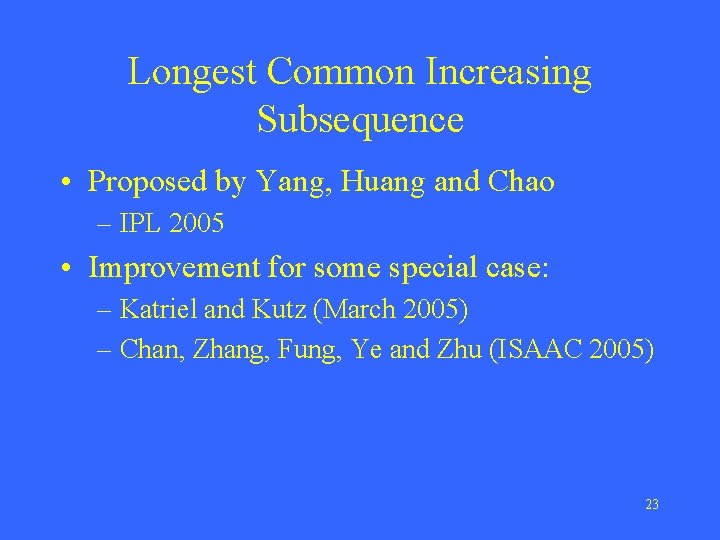 Longest Common Increasing Subsequence

• Proposed by Yang, Huang and Chao
  – IPL 2005
• Improvement for some special case:
  – Katriel and Kutz (March 2005)
  – Chan, Zhang, Fung, Ye and Zhu (ISAAC 2005)

23